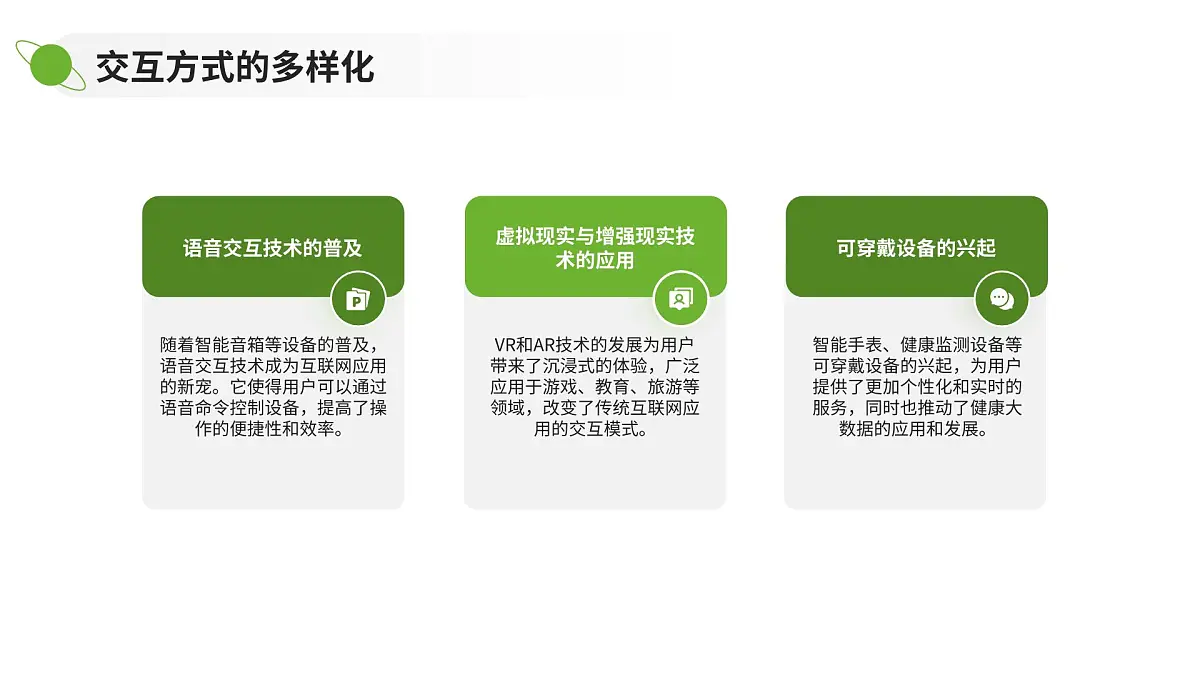 交互方式的多样化

语音交互技术的普及

随着智能音箱等设备的普及，语音交互技术成为互联网应用的新宠。它使得用户可以通过语音命令控制设备，提高了操作的便捷性和效率。

虚拟现实与增强现实技术的应用

VR和AR技术的发展为用户带来了沉浸式的体验，广泛应用于游戏、教育、旅游等领域，改变了传统互联网应用的交互模式。

可穿戴设备的兴起

智能手表、健康监测设备等可穿戴设备的兴起，为用户提供了更加个性化和实时的服务，同时也推动了健康大数据的应用和发展。